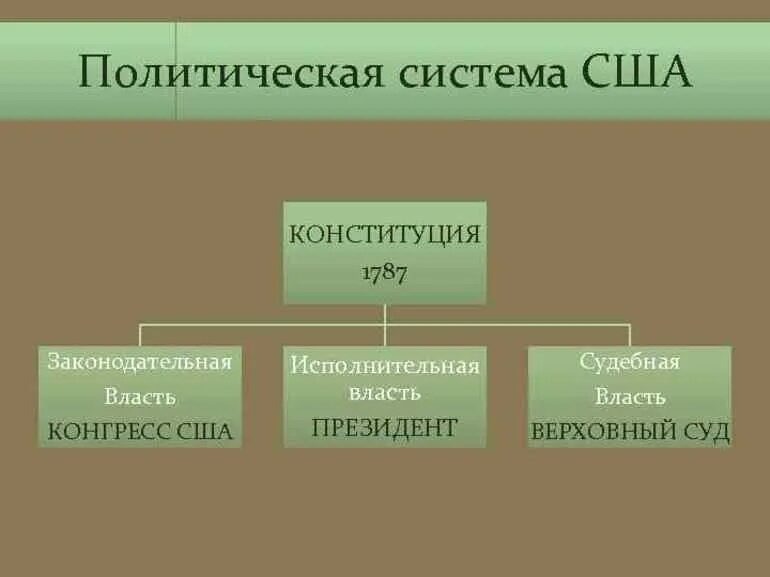 Политическая система США

КОНСТИТУЦИЯ
1787

Законодательная
Власть
КОНГРЕСС США

Исполнительная
власть
ПРЕЗИДЕНТ

Судебная
Власть
ВЕРХОВНЫЙ СУД